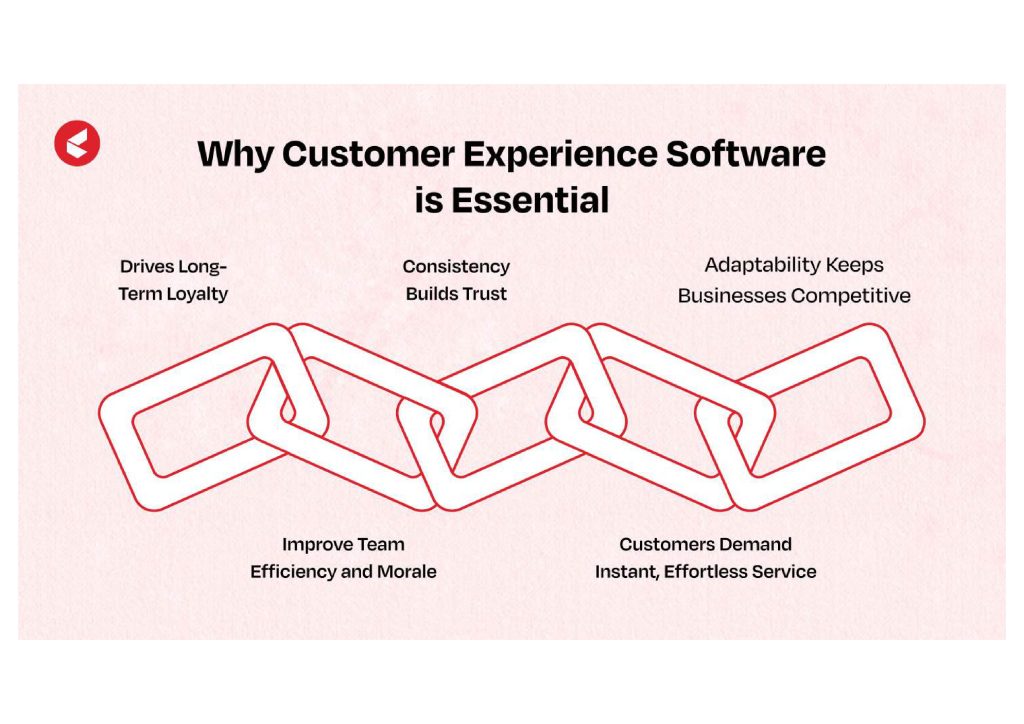 Why Customer Experience Software is Essential

Drives Long-Term Loyalty

Consistency Builds Trust

Adaptability Keeps Businesses Competitive

Improve Team Efficiency and Morale

Customers Demand Instant, Effortless Service